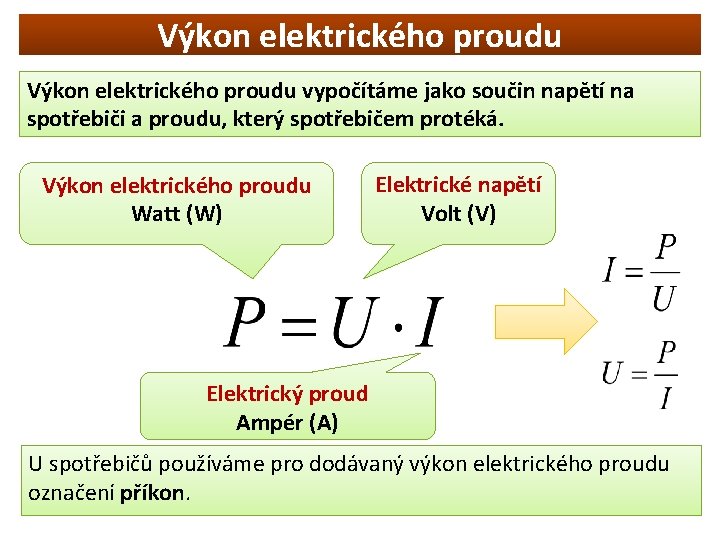 Výkon elektrického proudu

Výkon elektrického proudu vypočítáme jako součin napětí na spotřebiči a proudu, který spotřebičem protéká.

Výkon elektrického proudu
Watt (W)

Elektrické napětí
Volt (V)

$P = U \cdot I$

$I = \frac{P}{U}$

$U = \frac{P}{I}$

Elektrický proud
Ampér (A)

U spotřebičů používáme pro dodávaný výkon elektrického proudu označení příkon.